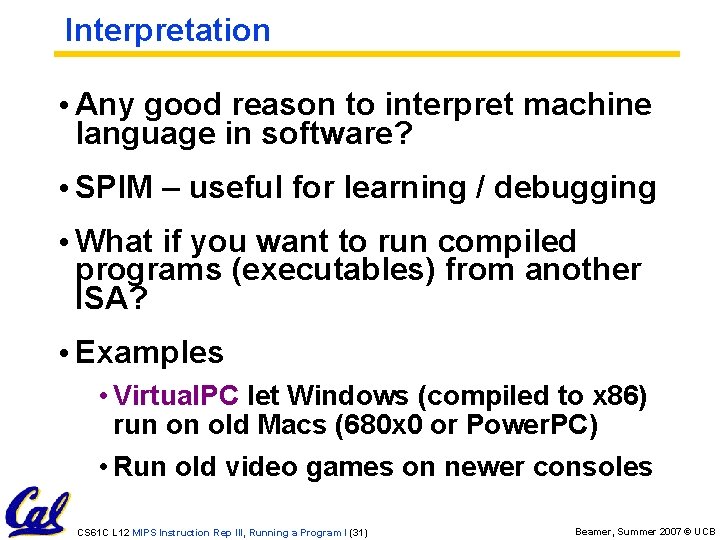 Interpretation

• Any good reason to interpret machine language in software?

• SPIM – useful for learning / debugging

• What if you want to run compiled programs (executables) from another ISA?

• Examples

• VirtualPC let Windows (compiled to x86) run on old Macs (680x0 or PowerPC)

• Run old video games on newer consoles

Cal

CS61C L12 MIPS Instruction Rep III, Running a Program I (31)

Beamer, Summer 2007 © UCB